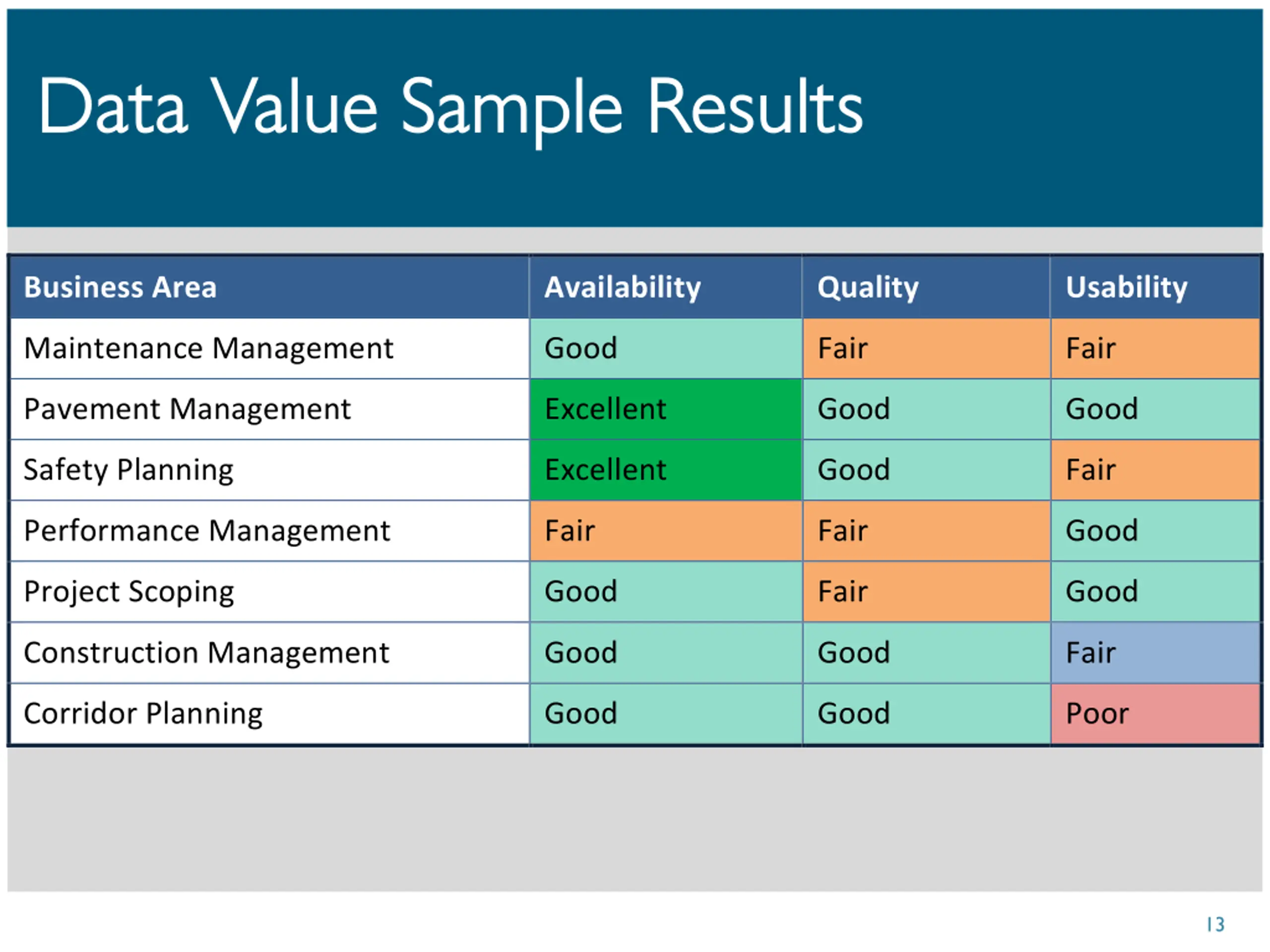 Data Value Sample Results

| Business Area | Availability | Quality | Usability |
|---|---|---|---|
| Maintenance Management | Good | Fair | Fair |
| Pavement Management | Excellent | Good | Good |
| Safety Planning | Excellent | Good | Fair |
| Performance Management | Fair | Fair | Good |
| Project Scoping | Good | Fair | Good |
| Construction Management | Good | Good | Fair |
| Corridor Planning | Good | Good | Poor |

13